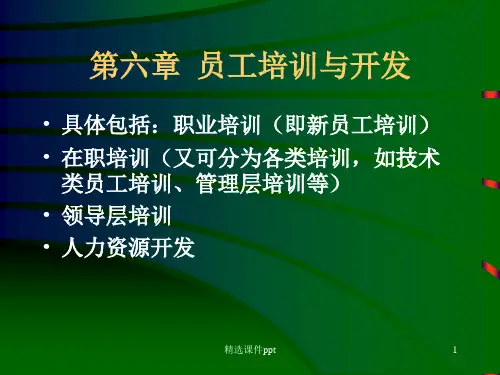 第六章 员工培训与开发

• 具体包括：职业培训（即新员工培训）
• 在职培训（又可分为各类培训，如技术类员工培训、管理层培训等）
• 领导层培训
• 人力资源开发

精选课件ppt

1